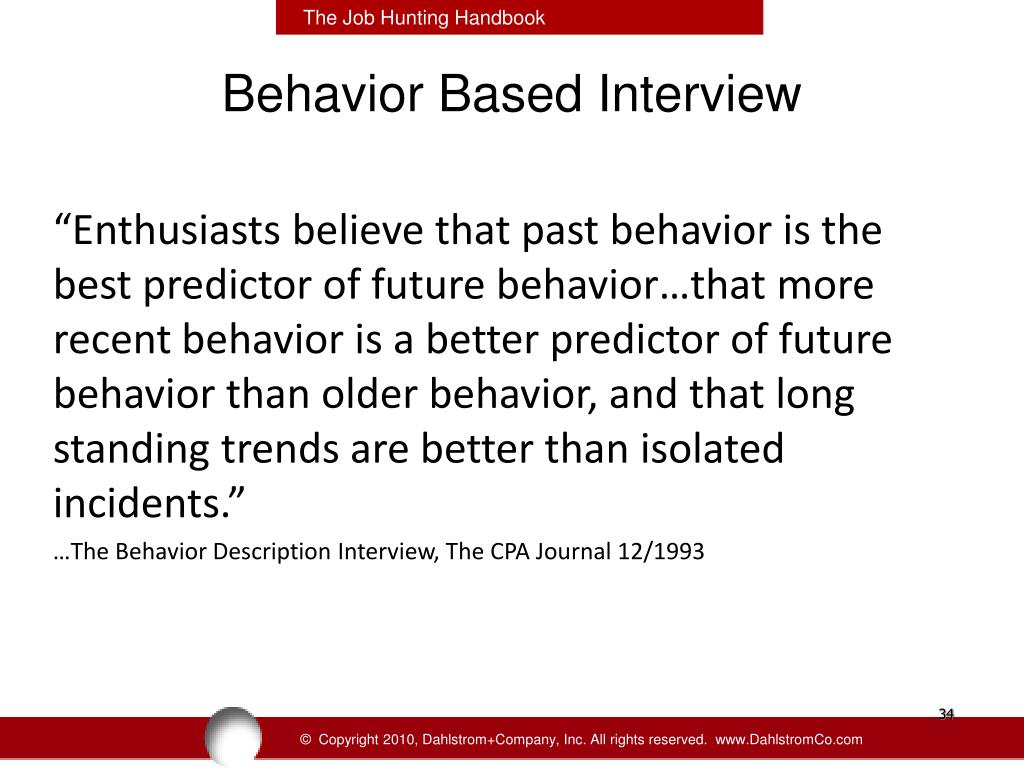 The Job Hunting Handbook

Behavior Based Interview

“Enthusiasts believe that past behavior is the best predictor of future behavior…that more recent behavior is a better predictor of future behavior than older behavior, and that long standing trends are better than isolated incidents.”

…The Behavior Description Interview, The CPA Journal 12/1993

34

© Copyright 2010, Dahlstrom+Company, Inc. All rights reserved. www.DahlstromCo.com